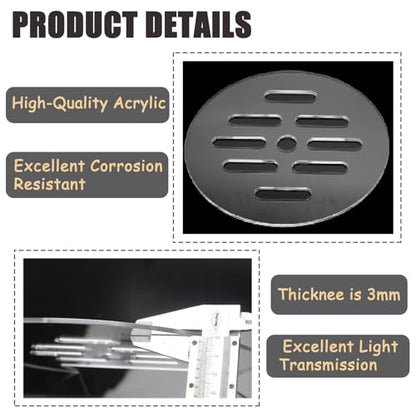 PRODUCT DETAILS

High-Quality Acrylic

Excellent Corrosion Resistant

Thicknee is 3mm

Excellent Light Transmission